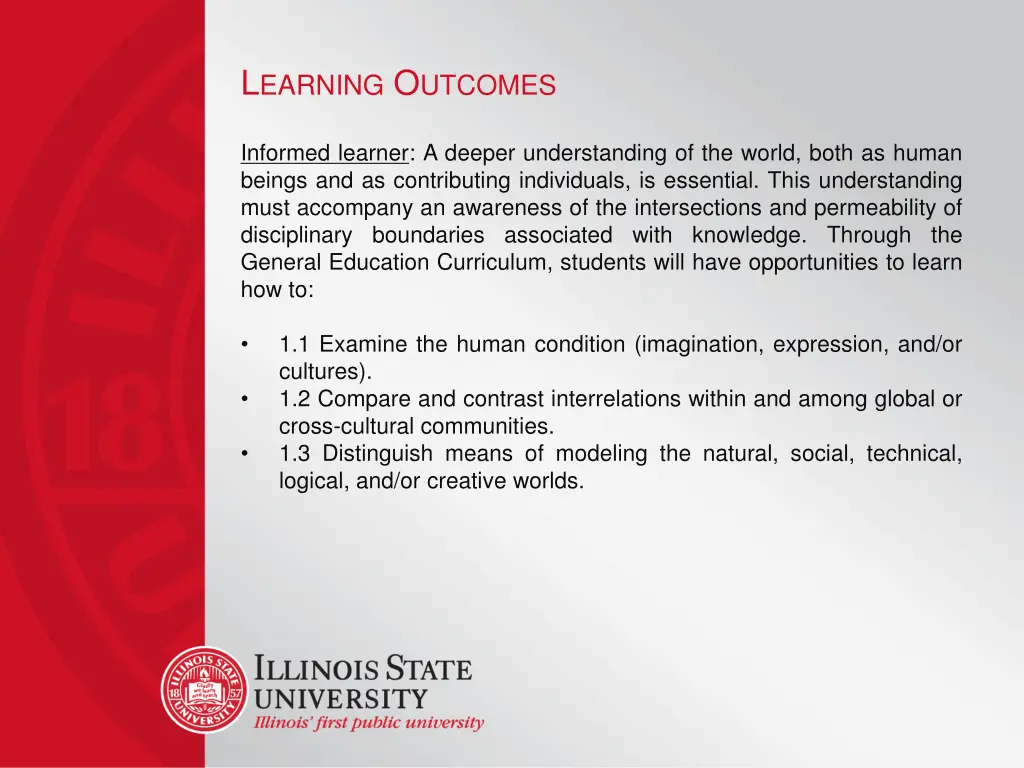 LEARNING OUTCOMES

Informed learner: A deeper understanding of the world, both as human beings and as contributing individuals, is essential. This understanding must accompany an awareness of the intersections and permeability of disciplinary boundaries associated with knowledge. Through the General Education Curriculum, students will have opportunities to learn how to:

• 1.1 Examine the human condition (imagination, expression, and/or cultures).
• 1.2 Compare and contrast interrelations within and among global or cross-cultural communities.
• 1.3 Distinguish means of modeling the natural, social, technical, logical, and/or creative worlds.

ILLINOIS STATE UNIVERSITY 18 57
ILLINOIS STATE
UNIVERSITY
Illinois' first public university